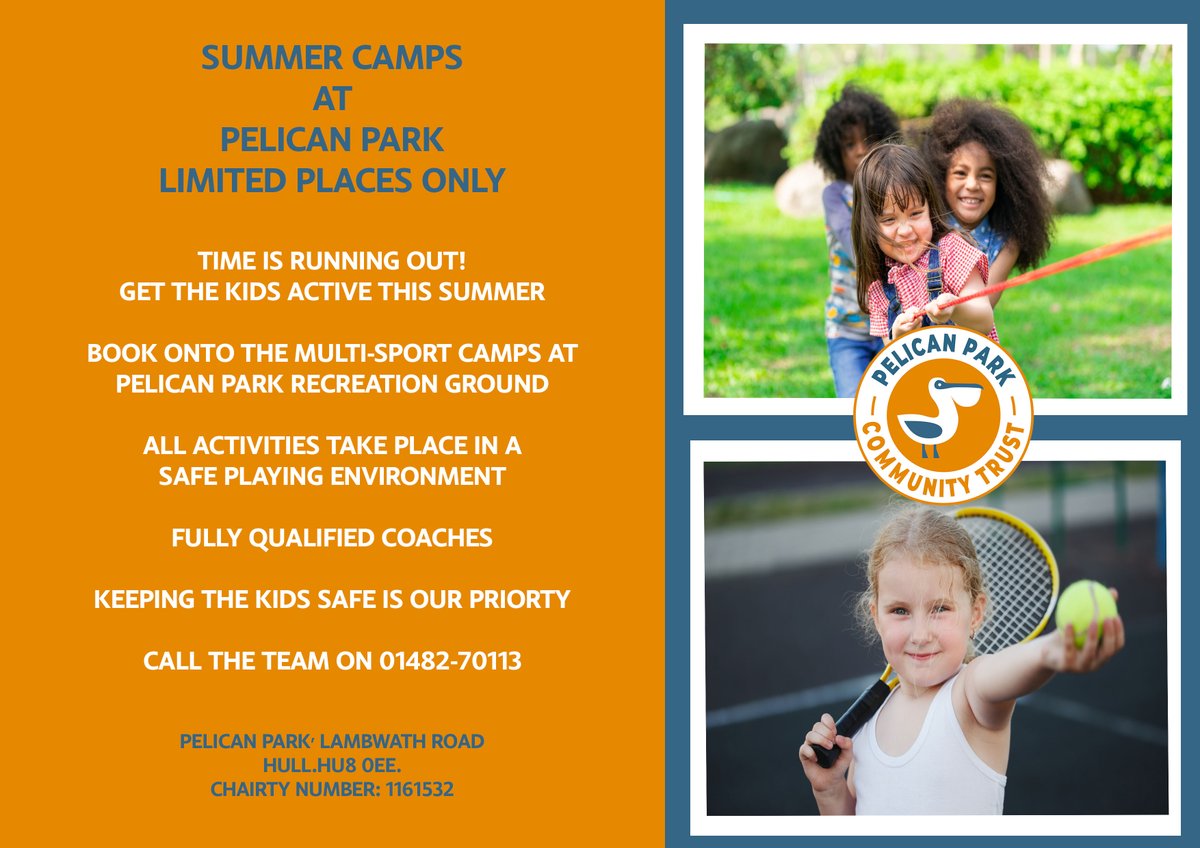 SUMMER CAMPS
AT
PELICAN PARK
LIMITED PLACES ONLY

TIME IS RUNNING OUT!
GET THE KIDS ACTIVE THIS SUMMER

BOOK ONTO THE MULTI-SPORT CAMPS AT PELICAN PARK RECREATION GROUND

ALL ACTIVITIES TAKE PLACE IN A SAFE PLAYING ENVIRONMENT

FULLY QUALIFIED COACHES

KEEPING THE KIDS SAFE IS OUR PRIORTY

CALL THE TEAM ON 01482-70113

PELICAN PARK, LAMBWATH ROAD
HULL.HU8 0EE.
CHAIRTY NUMBER: 1161532

PELICAN PARK
COMMUNITY TRUST